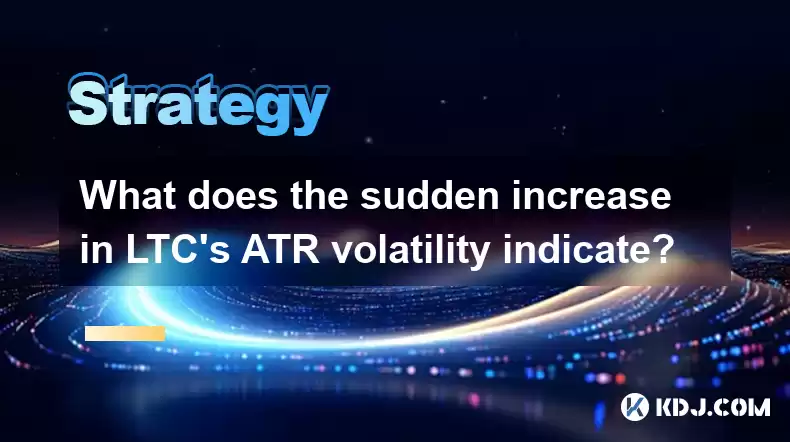 Strategy

What does the sudden increase in LTC's ATR volatility indicate?

KDJ.COM